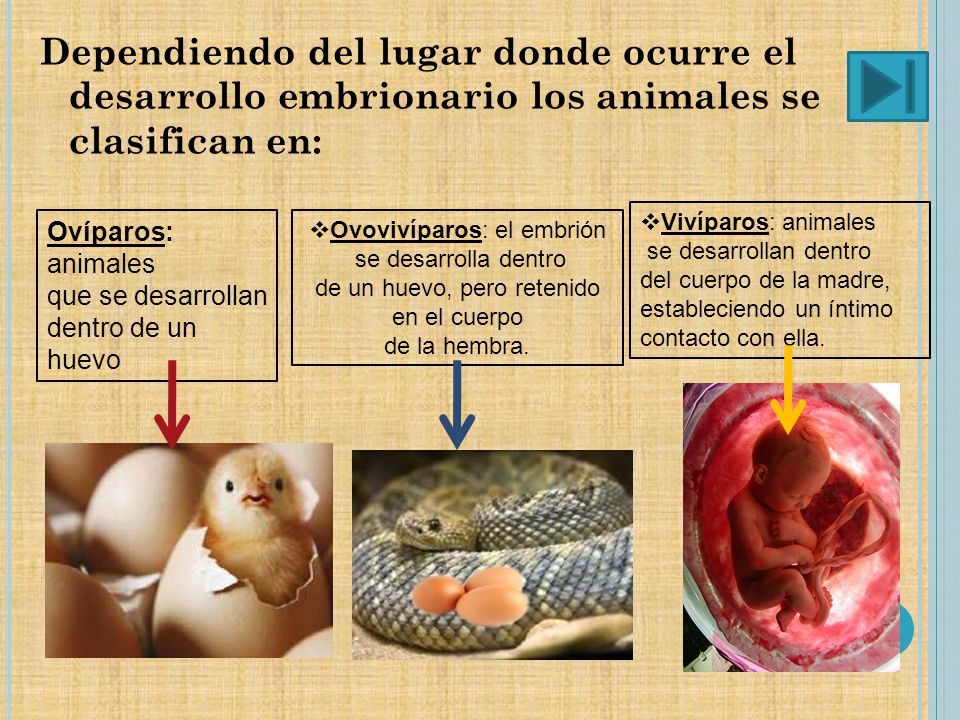 Dependiendo del lugar donde ocurre el desarrollo embrionario los animales se clasifican en:

Ovíparos: animales que se desarrollan dentro de un huevo

❖Ovovivíparos: el embrión se desarrolla dentro de un huevo, pero retenido en el cuerpo de la hembra.

❖Vivíparos: animales se desarrollan dentro del cuerpo de la madre, estableciendo un íntimo contacto con ella.